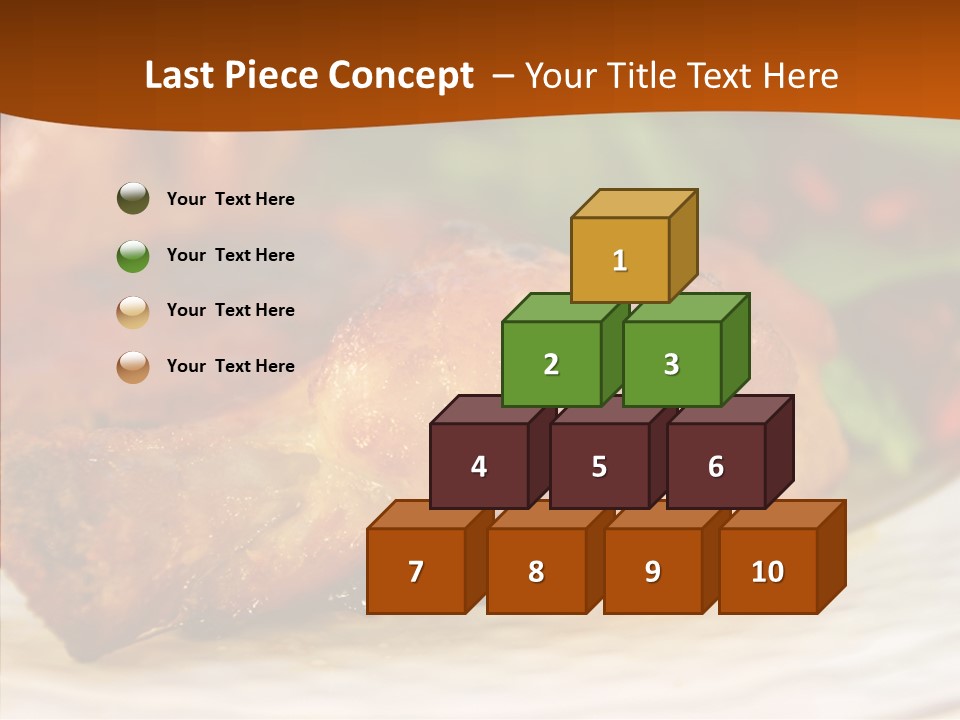 Last Piece Concept – Your Title Text Here

Your Text Here

Your Text Here

Your Text Here

Your Text Here

1

2

3

4

5

6

7

8

9

10